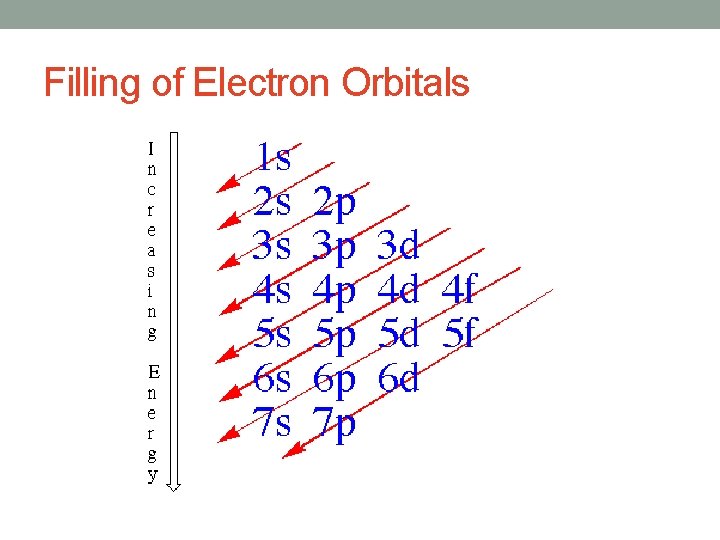 Filling of Electron Orbitals

Increasing Energy

1s
2s 2p
3s 3p 3d
4s 4p 4d 4f
5s 5p 5d 5f
6s 6p 6d
7s 7p